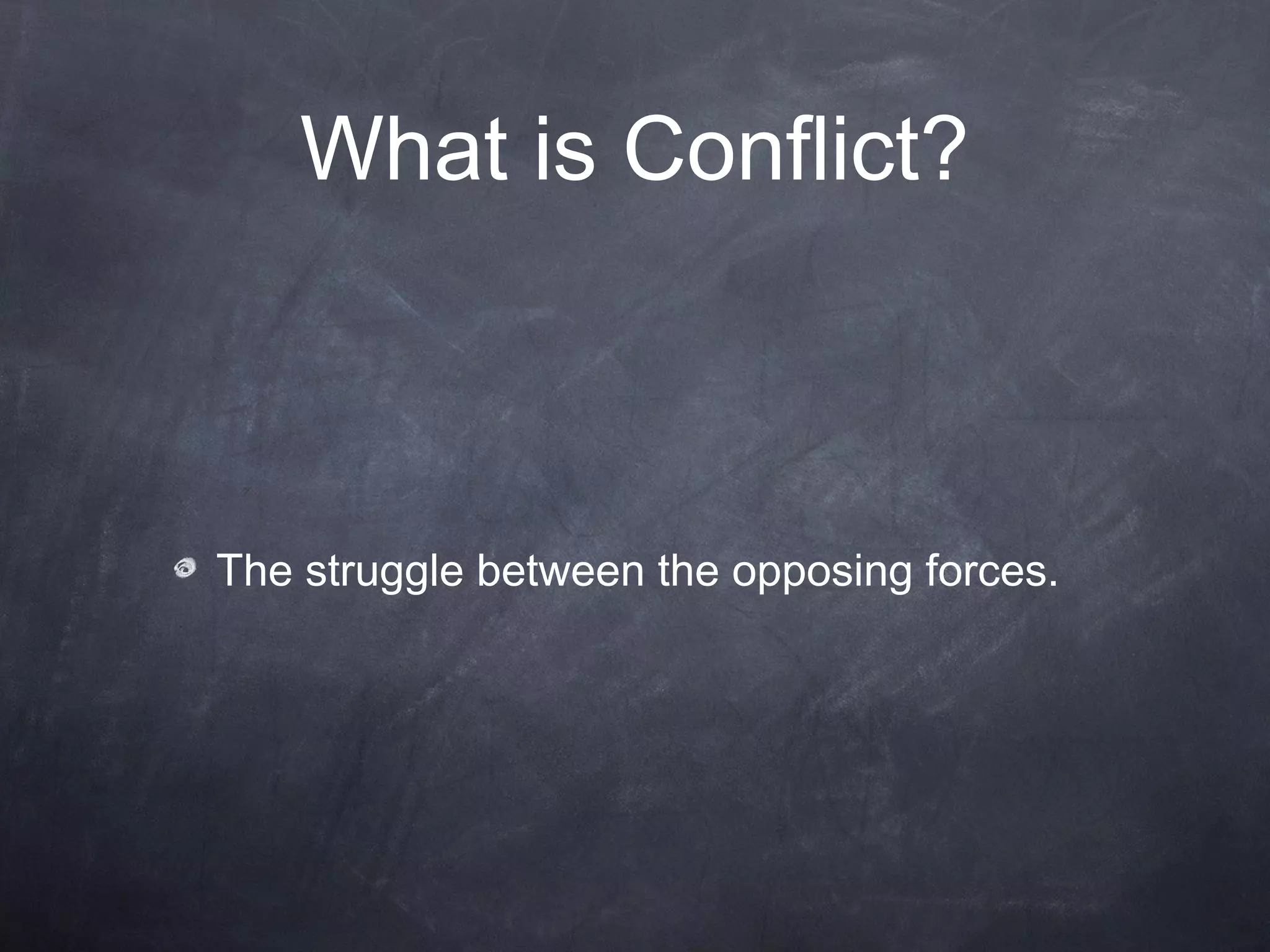 What is Conflict?

The struggle between the opposing forces.